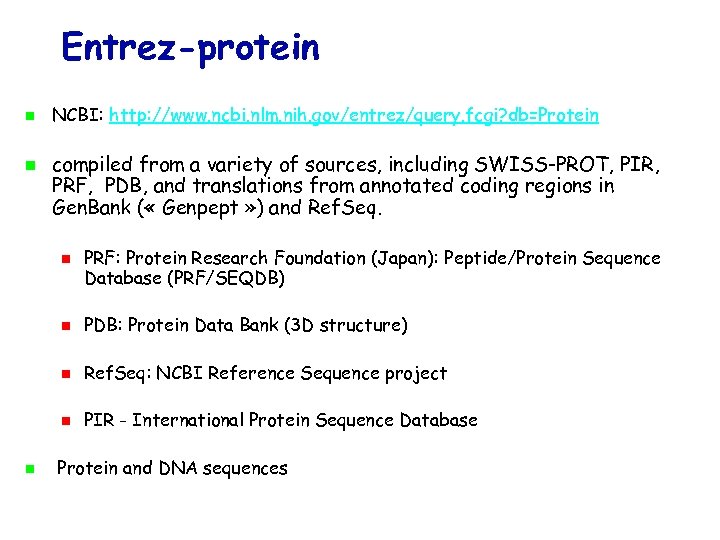 Entrez-protein

NCBI: http://www.ncbi.nlm.nih.gov/entrez/query.fcgi?db=Protein

compiled from a variety of sources, including SWISS-PROT, PIR, PRF, PDB, and translations from annotated coding regions in GenBank (« Genpept ») and RefSeq.

PRF: Protein Research Foundation (Japan): Peptide/Protein Sequence Database (PRF/SEQDB)

PDB: Protein Data Bank (3D structure)

RefSeq: NCBI Reference Sequence project

PIR - International Protein Sequence Database

Protein and DNA sequences